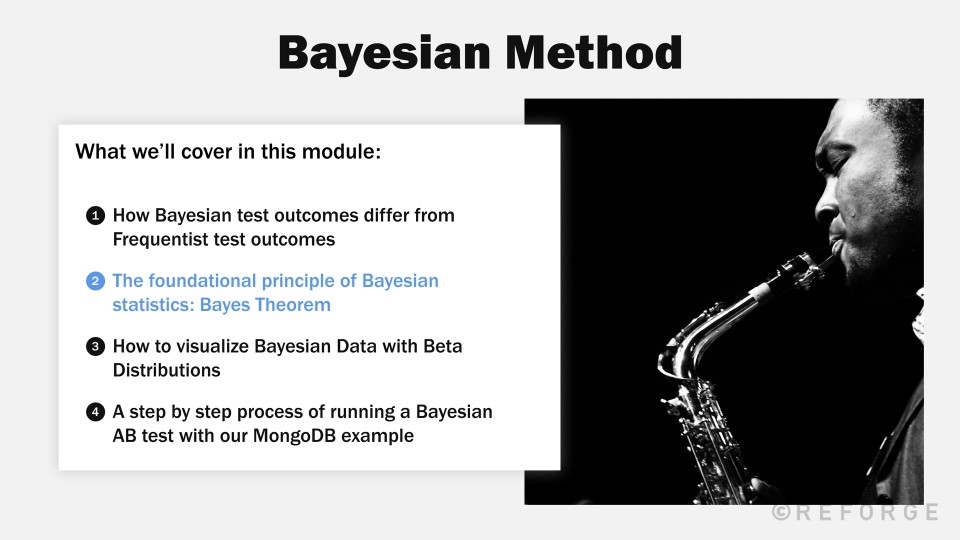 Bayesian Method

What we'll cover in this module:

1 How Bayesian test outcomes differ from Frequentist test outcomes

2 The foundational principle of Bayesian statistics: Bayes Theorem

3 How to visualize Bayesian Data with Beta Distributions

4 A step by step process of running a Bayesian AB test with our MongoDB example

©REFORGE